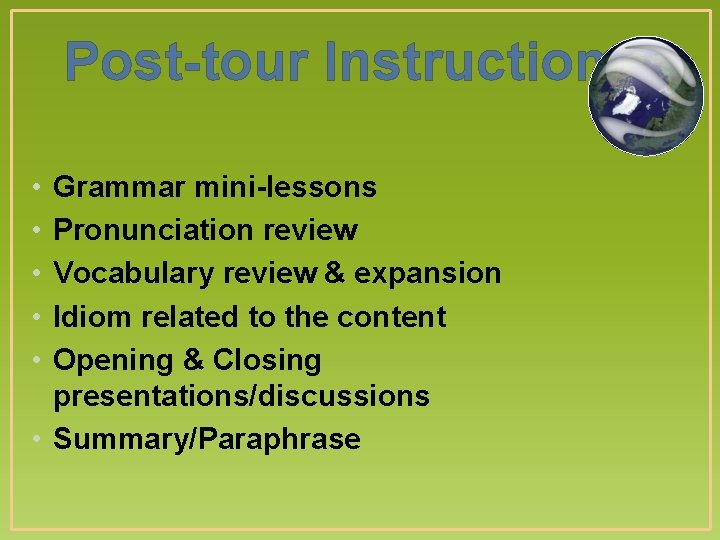 Post-tour Instruction

• Grammar mini-lessons
• Pronunciation review
• Vocabulary review & expansion
• Idiom related to the content
• Opening & Closing presentations/discussions
• Summary/Paraphrase